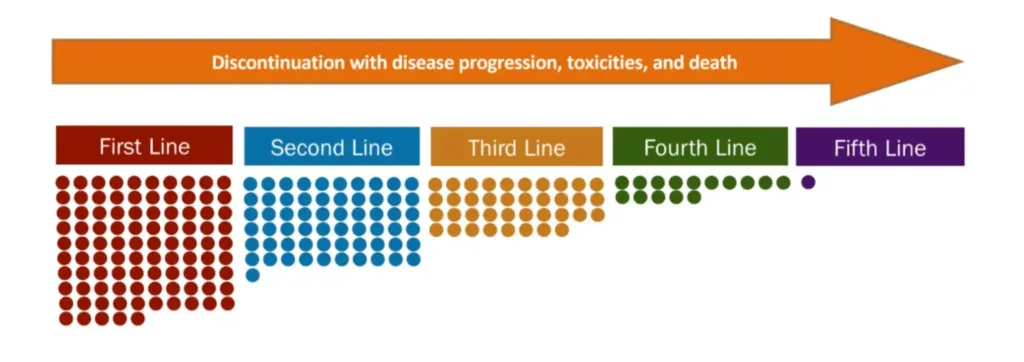 Discontinuation with disease progression, toxicities, and death

First Line

Second Line

Third Line

Fourth Line

Fifth Line